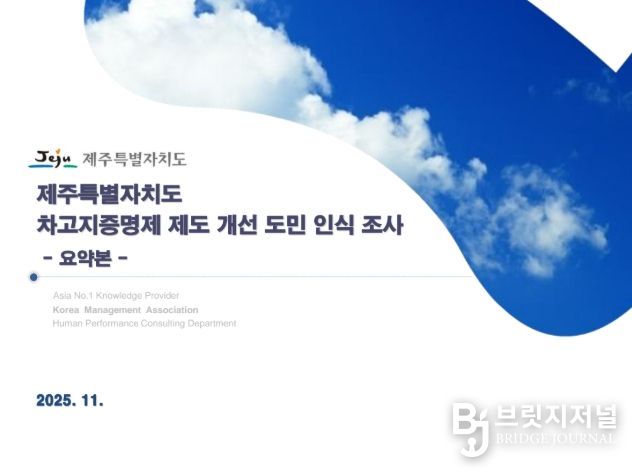 Jeju 제주특별자치도

제주특별자치도
차고지증명제 제도 개선 도민 인식 조사
- 요약본 -

Asia No.1 Knowledge Provider
Korea Management Association
Human Performance Consulting Department

2025. 11.

BJ 브릿지저널
BRIDGE JOURNAL